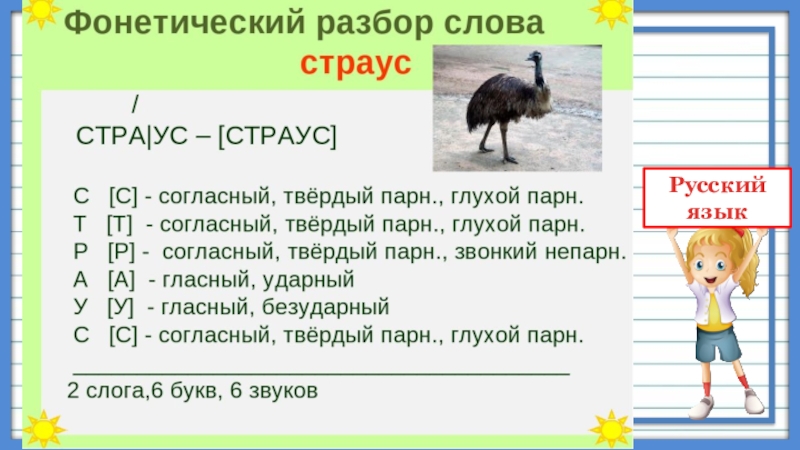 Фонетический разбор слова
страус

/
СТРА|УС – [СТРАУС]

С [С] - согласный, твёрдый парн., глухой парн.
Т [Т] - согласный, твёрдый парн., глухой парн.
Р [Р] - согласный, твёрдый парн., звонкий непарн.
А [А] - гласный, ударный
У [У] - гласный, безударный
С [С] - согласный, твёрдый парн., глухой парн.

2 слога,6 букв, 6 звуков

Русский язык